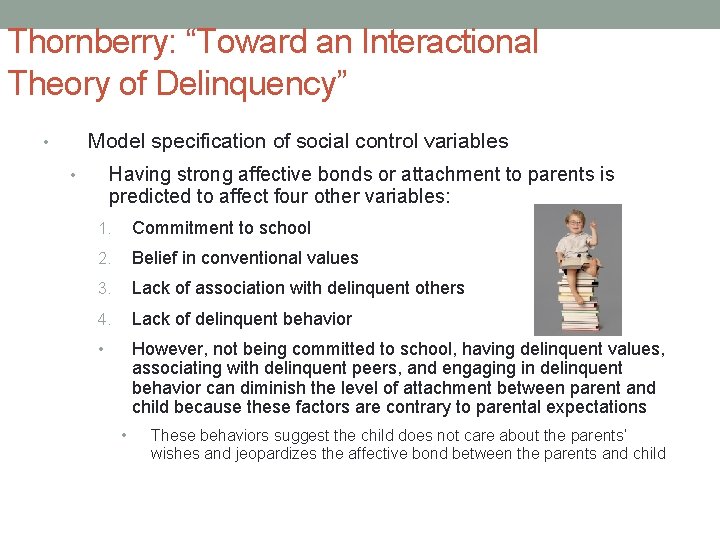 Thornberry: “Toward an Interactional Theory of Delinquency”

• Model specification of social control variables

• Having strong affective bonds or attachment to parents is predicted to affect four other variables:

1. Commitment to school
2. Belief in conventional values
3. Lack of association with delinquent others
4. Lack of delinquent behavior

• However, not being committed to school, having delinquent values, associating with delinquent peers, and engaging in delinquent behavior can diminish the level of attachment between parent and child because these factors are contrary to parental expectations

• These behaviors suggest the child does not care about the parents' wishes and jeopardizes the affective bond between the parents and child